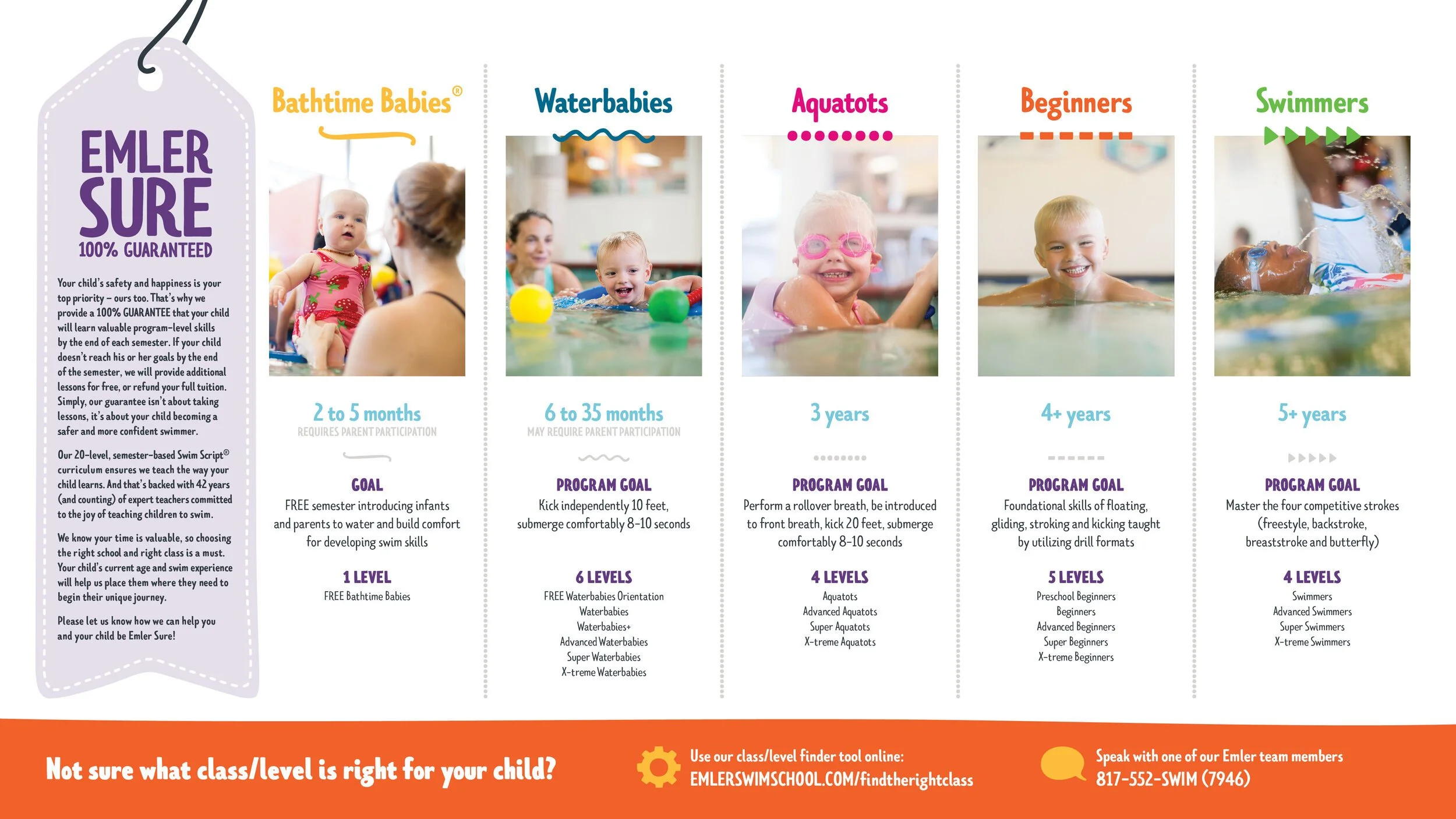 EMLER SURE
100% GUARANTEED

Your child's safety and happiness is your top priority – ours too. That's why we provide a 100% GUARANTEE that your child will learn valuable program-level skills by the end of each semester. If your child doesn't reach his or her goals by the end of the semester, we will provide additional lessons for free, or refund your full tuition. Simply, our guarantee isn't about taking lessons, it's about your child becoming a safer and more confident swimmer.

Our 20-level, semester-based Swim Script® curriculum ensures we teach the way your child learns. And that's backed with 42 years (and counting) of expert teachers committed to the joy of teaching children to swim.

We know your time is valuable, so choosing the right school and right class is a must. Your child's current age and swim experience will help us place them where they need to begin their unique journey.

Please let us know how we can help you and your child be Emler Sure!

Bathtime Babies®

2 to 5 months
REQUIRES PARENT PARTICIPATION

GOAL
FREE semester introducing infants and parents to water and build comfort for developing swim skills

1 LEVEL
FREE Bathtime Babies

Waterbabies

6 to 35 months
MAY REQUIRE PARENT PARTICIPATION

PROGRAM GOAL
Kick independently 10 feet, submerge comfortably 8-10 seconds

6 LEVELS
FREE Waterbabies Orientation
Waterbabies
Waterbabies+
Advanced Waterbabies
Super Waterbabies
X-treme Waterbabies

Aquatots

3 years

PROGRAM GOAL
Perform a rollover breath, be introduced to front breath, kick 20 feet, submerge comfortably 8-10 seconds

4 LEVELS
Aquatots
Advanced Aquatots
Super Aquatots
X-treme Aquatots

Beginners

4+ years

PROGRAM GOAL
Foundational skills of floating, gliding, stroking and kicking taught by utilizing drill formats

5 LEVELS
Preschool Beginners
Beginners
Advanced Beginners
Super Beginners
X-treme Beginners

Swimmers

5+ years

PROGRAM GOAL
Master the four competitive strokes (freestyle, backstroke, breaststroke and butterfly)

4 LEVELS
Swimmers
Advanced Swimmers
Super Swimmers
X-treme Swimmers

Not sure what class/level is right for your child?

Use our class/level finder tool online:
EMLERSWIMSCHOOL.COM/findtherightclass

Speak with one of our Emler team members
817-552-SWIM (7946)